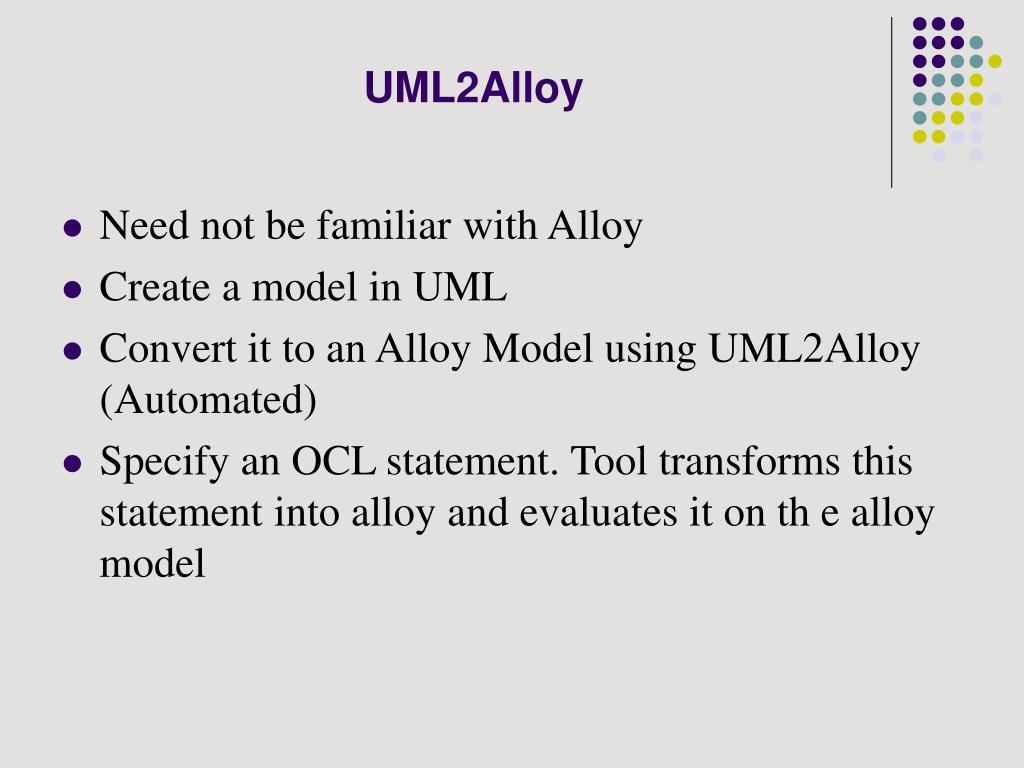 UML2Alloy

- Need not be familiar with Alloy
- Create a model in UML
- Convert it to an Alloy Model using UML2Alloy (Automated)
- Specify an OCL statement. Tool transforms this statement into alloy and evaluates it on th e alloy model